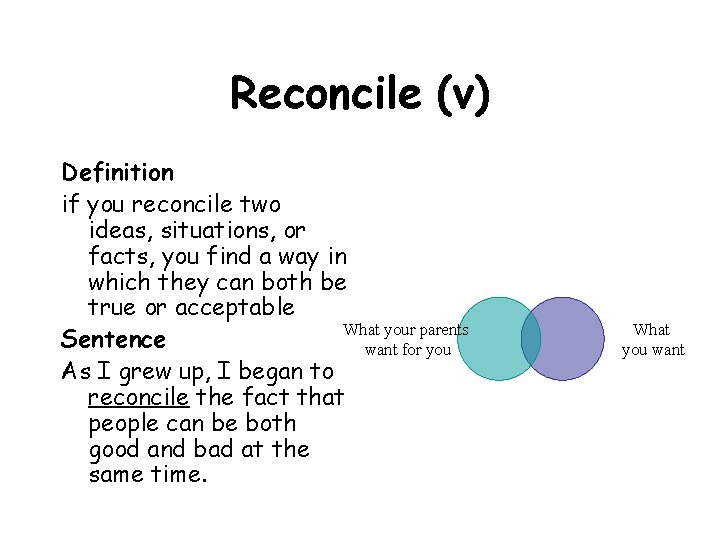 Reconcile (v)

Definition

if you reconcile two ideas, situations, or facts, you find a way in which they can both be true or acceptable

Sentence

As I grew up, I began to reconcile the fact that people can be both good and bad at the same time.

What your parents want for you

What you want